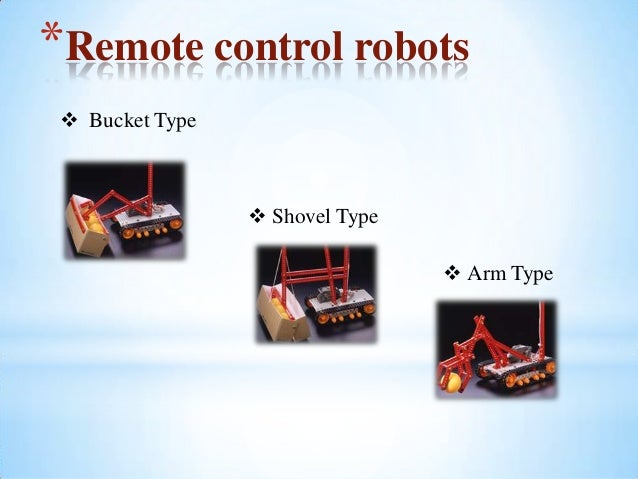 *Remote control robots

❖ Bucket Type

❖ Shovel Type

❖ Arm Type